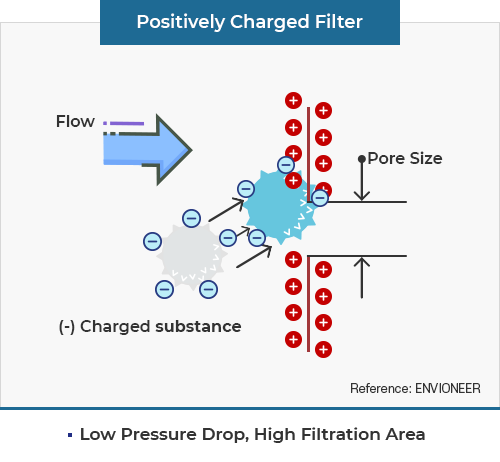 Positively Charged Filter

Flow

Pore Size

(-) Charged substance

Reference: ENVIONEER

▪ Low Pressure Drop, High Filtration Area